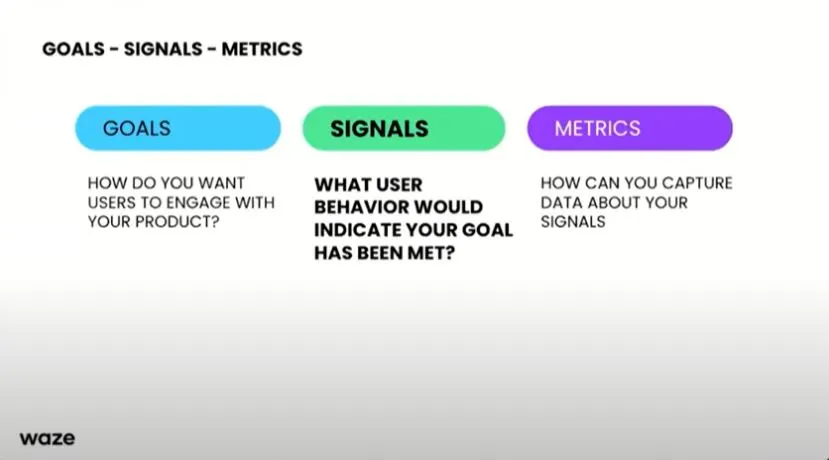 GOALS - SIGNALS - METRICS

GOALS

HOW DO YOU WANT USERS TO ENGAGE WITH YOUR PRODUCT?

SIGNALS

WHAT USER BEHAVIOR WOULD INDICATE YOUR GOAL HAS BEEN MET?

METRICS

HOW CAN YOU CAPTURE DATA ABOUT YOUR SIGNALS

waze